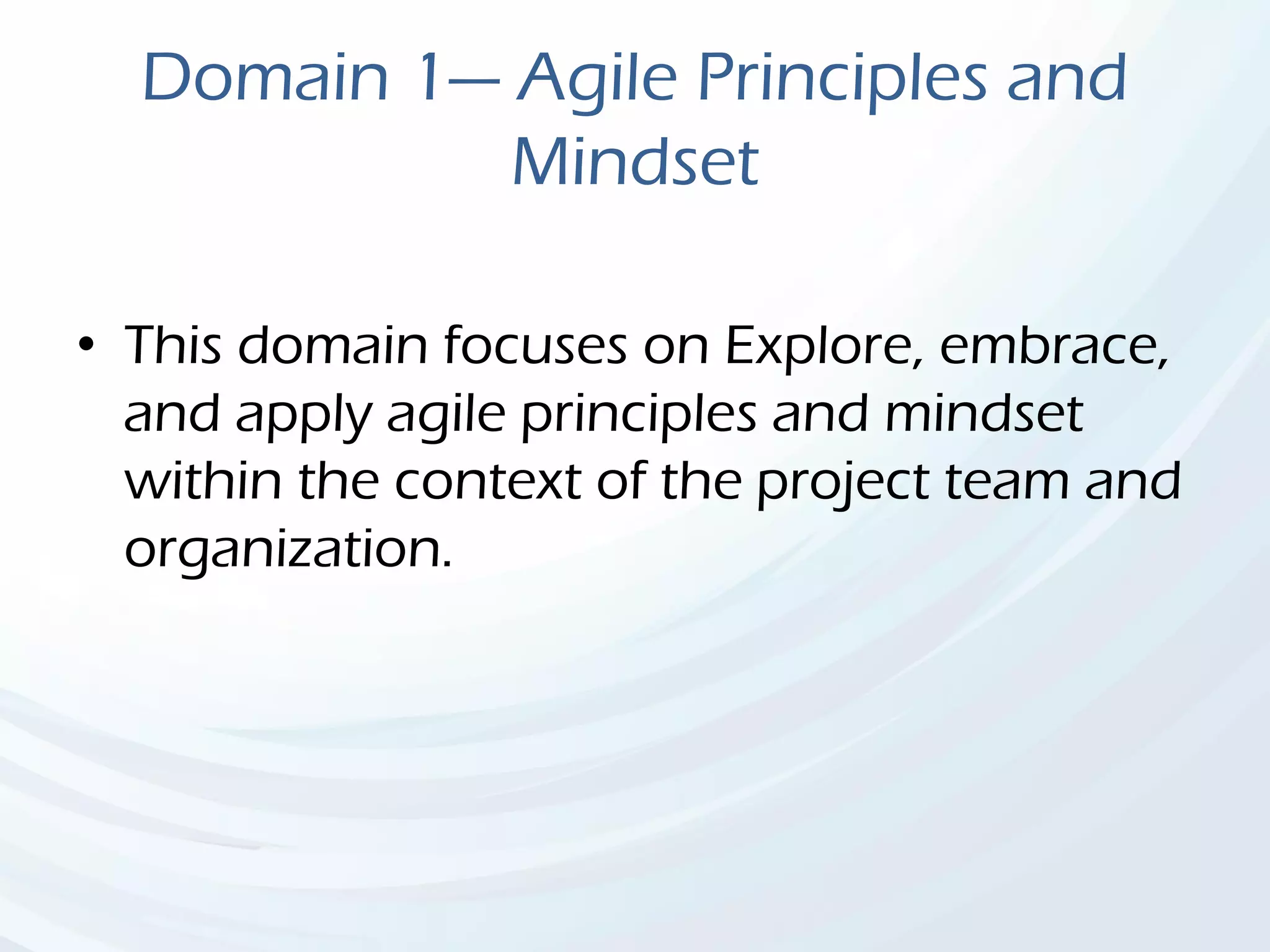 Domain 1— Agile Principles and Mindset

• This domain focuses on Explore, embrace, and apply agile principles and mindset within the context of the project team and organization.